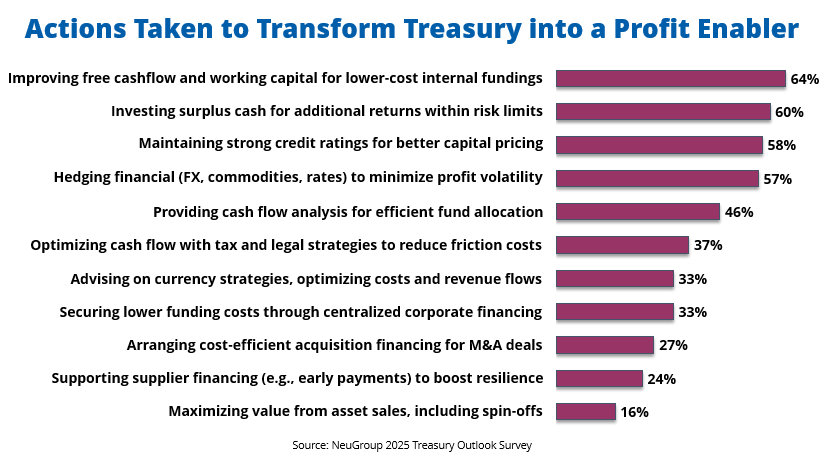 Actions Taken to Transform Treasury into a Profit Enabler

Improving free cashflow and working capital for lower-cost internal fundings 64%
Investing surplus cash for additional returns within risk limits 60%
Maintaining strong credit ratings for better capital pricing 58%
Hedging financial (FX, commodities, rates) to minimize profit volatility 57%
Providing cash flow analysis for efficient fund allocation 46%
Optimizing cash flow with tax and legal strategies to reduce friction costs 37%
Advising on currency strategies, optimizing costs and revenue flows 33%
Securing lower funding costs through centralized corporate financing 33%
Arranging cost-efficient acquisition financing for M&A deals 27%
Supporting supplier financing (e.g., early payments) to boost resilience 24%
Maximizing value from asset sales, including spin-offs 16%

Source: NeuGroup 2025 Treasury Outlook Survey